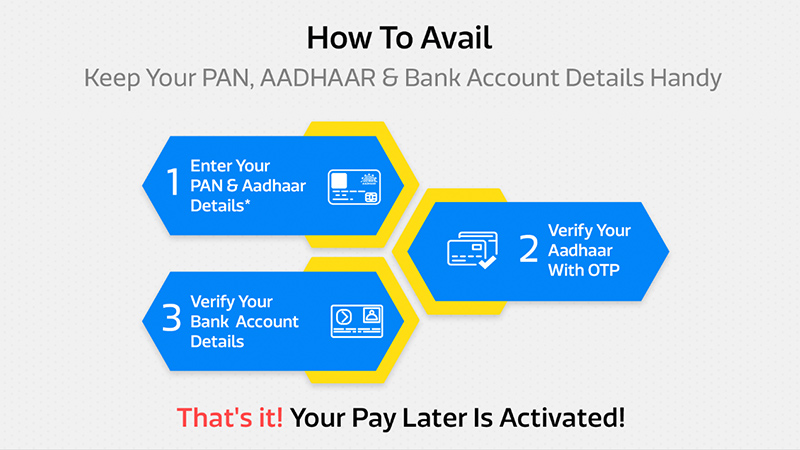 How To Avail
Keep Your PAN, AADHAAR & Bank Account Details Handy

1 Enter Your PAN & Aadhaar Details*

2 Verify Your Aadhaar With OTP

3 Verify Your Bank Account Details

That's it! Your Pay Later Is Activated!